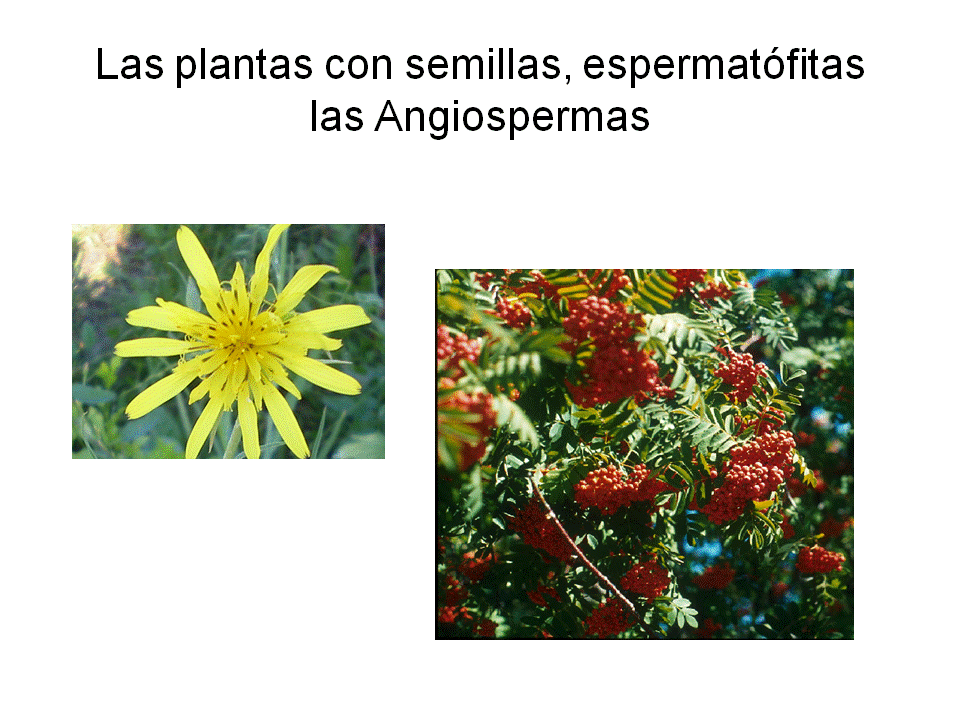 Las plantas con semillas, espermatófitas las Angiospermas